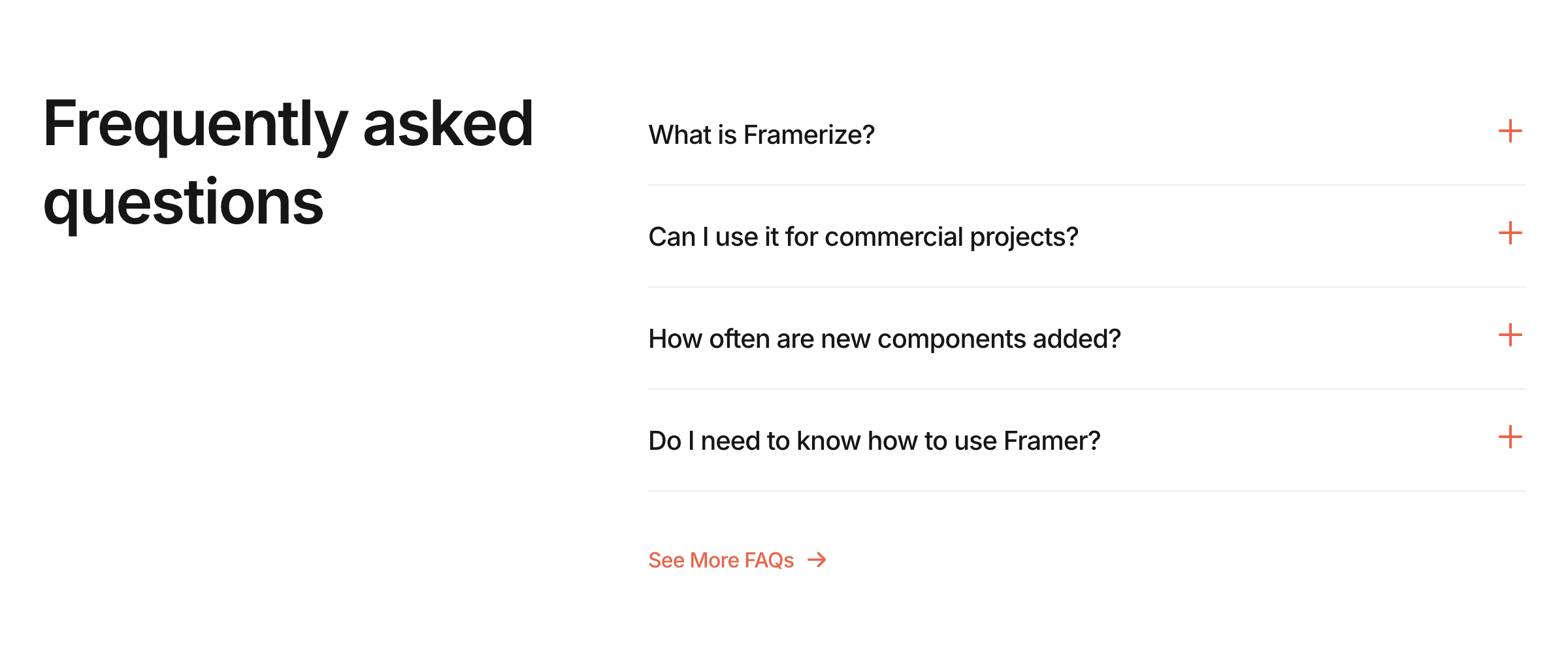 Frequently asked questions

What is Framerize? +

Can I use it for commercial projects? +

How often are new components added? +

Do I need to know how to use Framer? +

See More FAQs →